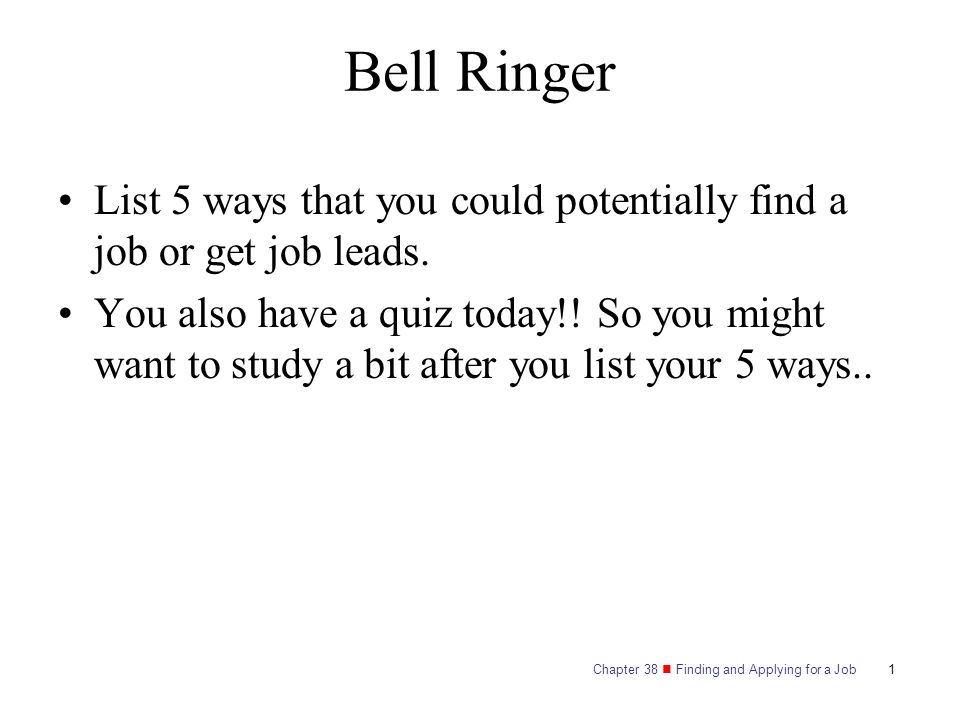 Bell Ringer

• List 5 ways that you could potentially find a job or get job leads.

• You also have a quiz today!! So you might want to study a bit after you list your 5 ways..

Chapter 38 ■ Finding and Applying for a Job 1